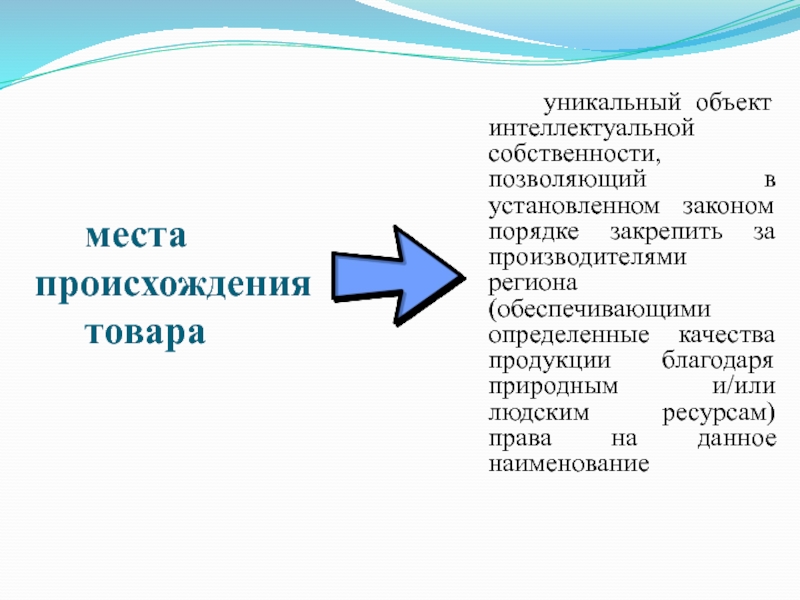 места происхождения товара

уникальный объект интеллектуальной собственности, позволяющий в установленном законом порядке закрепить за производителями региона (обеспечивающими определенные качества продукции благодаря природным и/или людским ресурсам) права на данное наименование